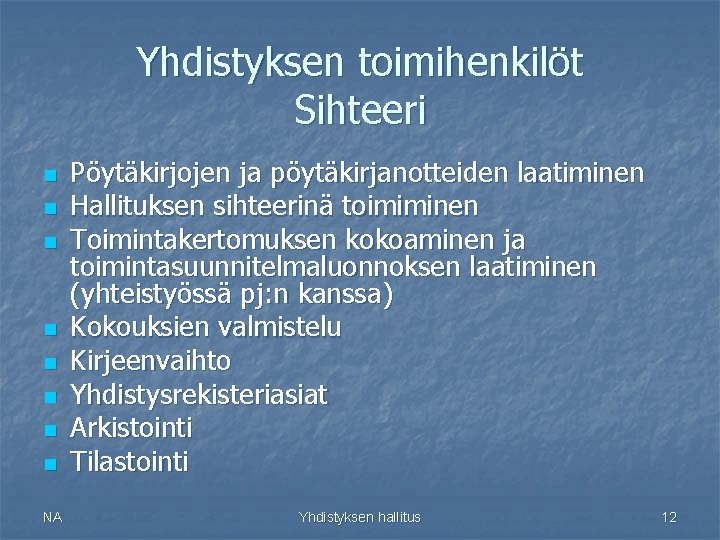 Yhdistyksen toimihenkilöt
Sihteeri

- Pöytäkirjojen ja pöytäkirjanotteiden laatiminen
- Hallituksen sihteerinä toimiminen
- Toimintakertomuksen kokoaminen ja toimintasuunnitelmaluonnoksen laatiminen (yhteistyössä pj:n kanssa)
- Kokouksien valmistelu
- Kirjeenvaihto
- Yhdistysrekisteriasiat
- Arkistointi
- Tilastointi

NA
Yhdistyksen hallitus
12